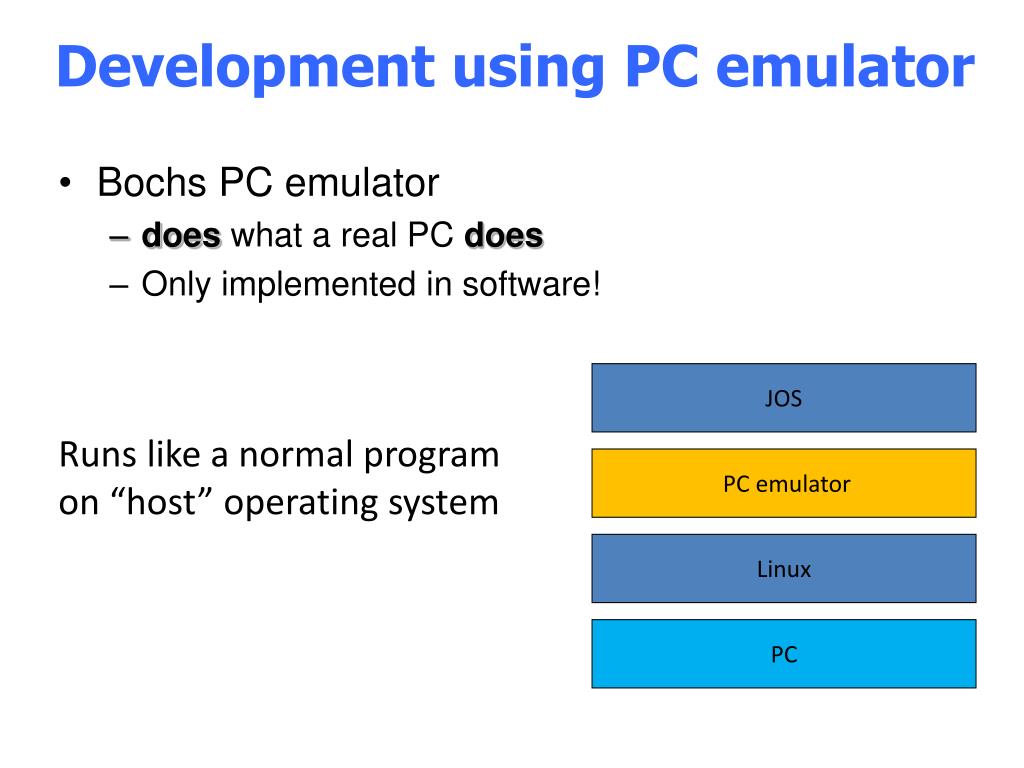 Development using PC emulator

• Bochs PC emulator
– does what a real PC does
– Only implemented in software!

Runs like a normal program on “host” operating system

JOS

PC emulator

Linux

PC